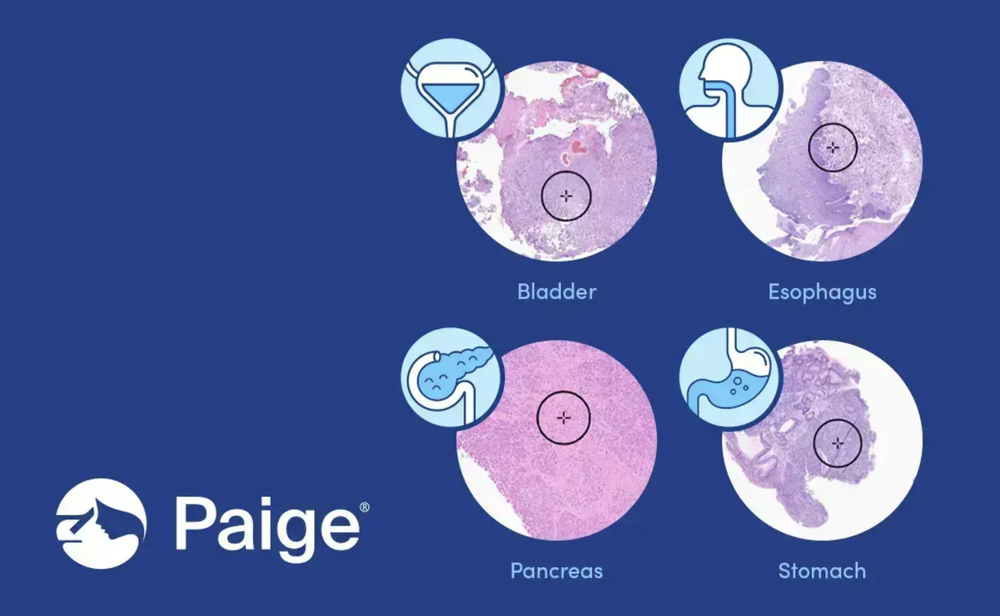 Bladder

Esophagus

Pancreas

Stomach

Paige®